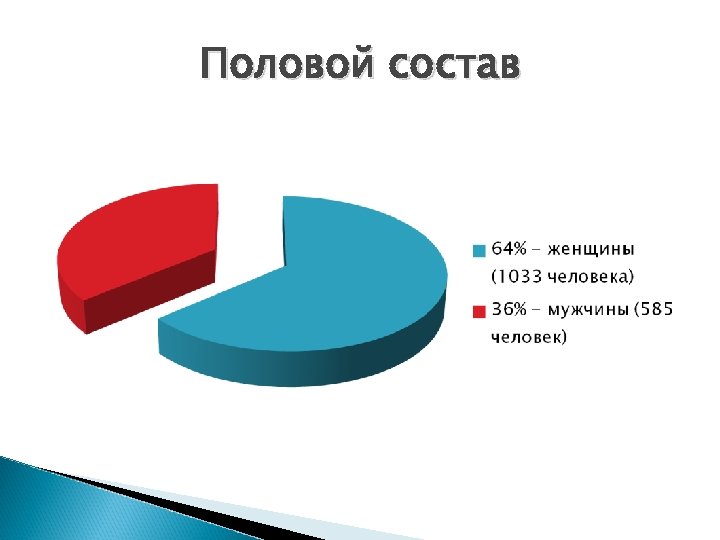 Половой состав

64% - женщины (1033 человека)

36% - мужчины (585 человек)